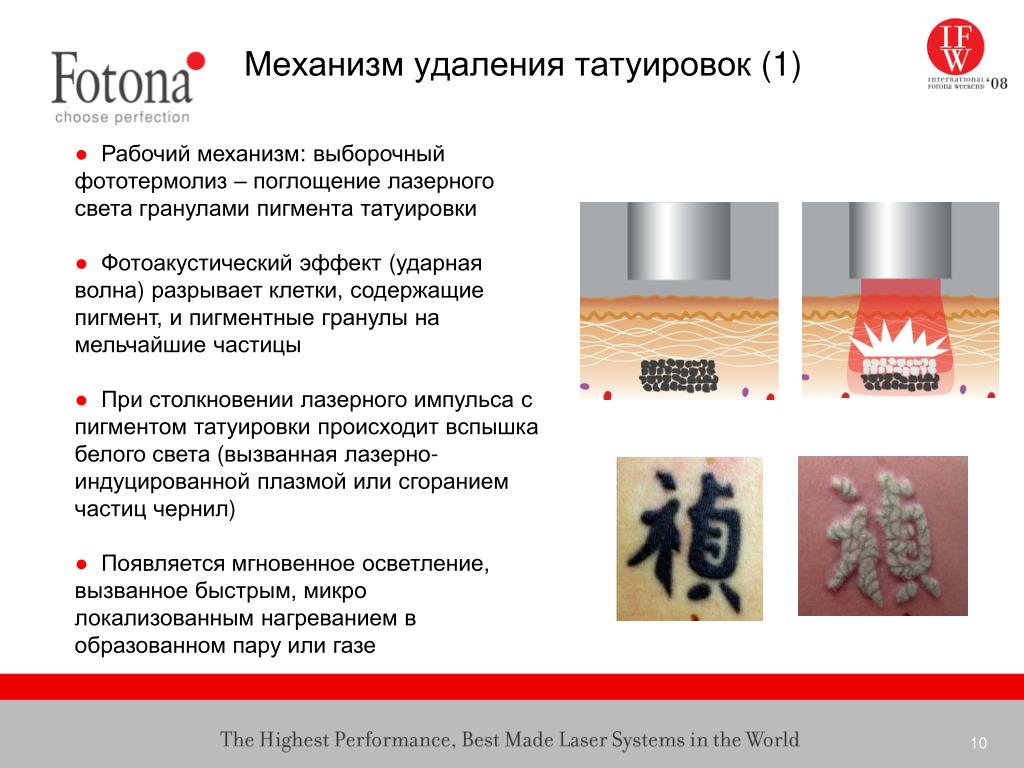 Fotona
choose perfection

Механизм удаления татуировок (1)

IFW
INTERNATIONAL FOTONA WEEKEND '08

● Рабочий механизм: выборочный фототермолиз – поглощение лазерного света гранулами пигмента татуировки

● Фотоакустический эффект (ударная волна) разрывает клетки, содержащие пигмент, и пигментные гранулы на мельчайшие частицы

● При столкновении лазерного импульса с пигментом татуировки происходит вспышка белого света (вызванная лазерно-индуцированной плазмой или сгоранием частиц чернил)

● Появляется мгновенное осветление, вызванное быстрым, микро локализованным нагреванием в образованном пару или газе

禎

禎

The Highest Performance, Best Made Laser Systems in the World

10